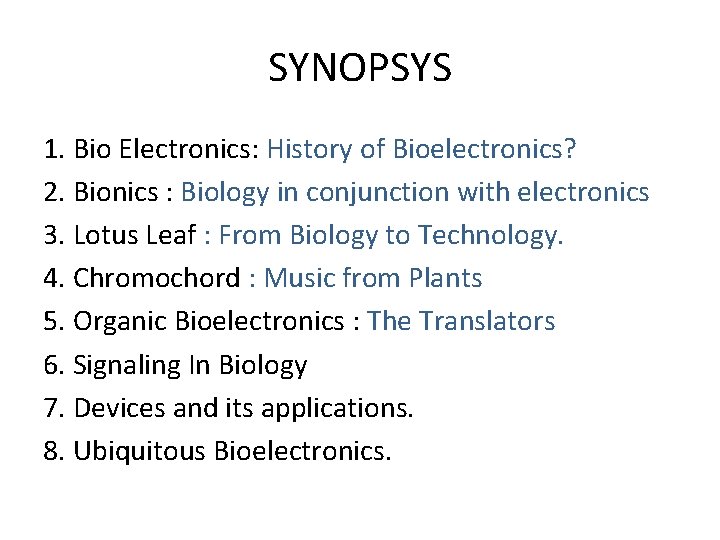 SYNOPSYS

1. Bio Electronics: History of Bioelectronics?
2. Bionics : Biology in conjunction with electronics
3. Lotus Leaf : From Biology to Technology.
4. Chromochord : Music from Plants
5. Organic Bioelectronics : The Translators
6. Signaling In Biology
7. Devices and its applications.
8. Ubiquitous Bioelectronics.